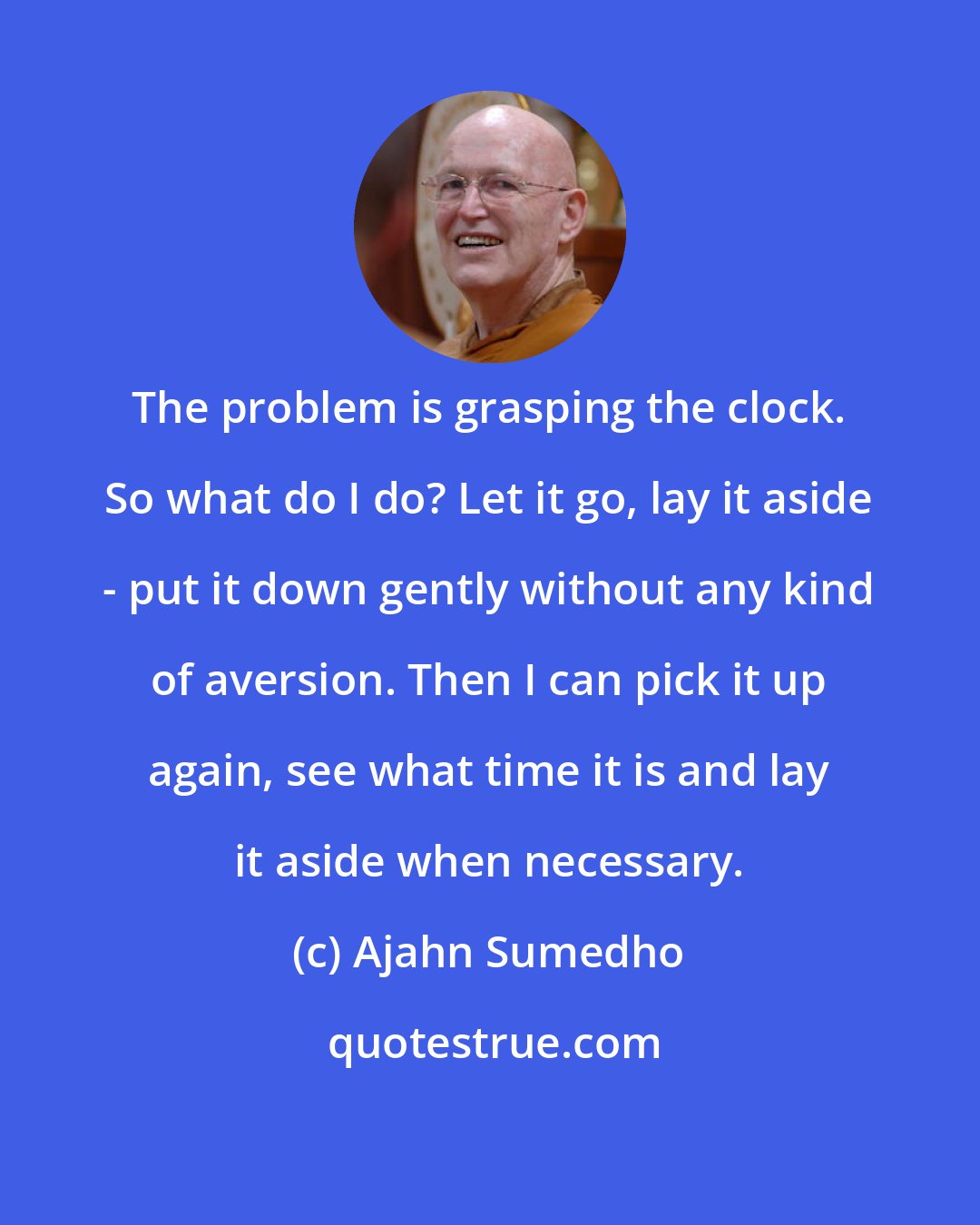 The problem is grasping the clock. So what do I do? Let it go, lay it aside - put it down gently without any kind of aversion. Then I can pick it up again, see what time it is and lay it aside when necessary.

(c) Ajahn Sumedho

quotestrue.com